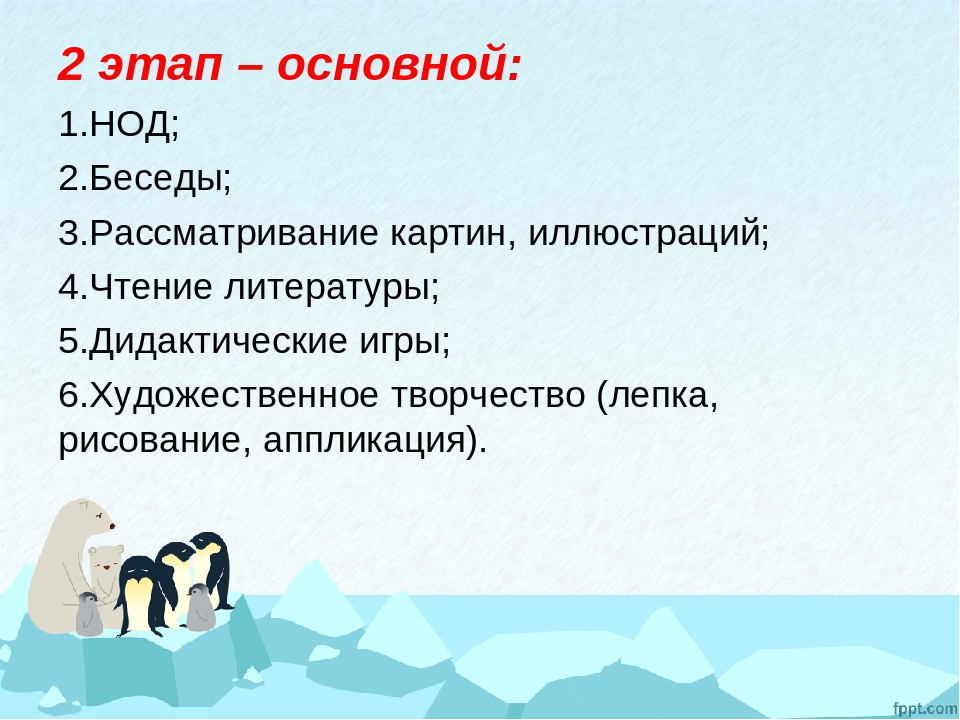 2 этап – основной:

1.НОД;

2.Беседы;

3.Рассматривание картин, иллюстраций;

4.Чтение литературы;

5.Дидактические игры;

6.Художественное творчество (лепка, рисование, аппликация).

fppt.com